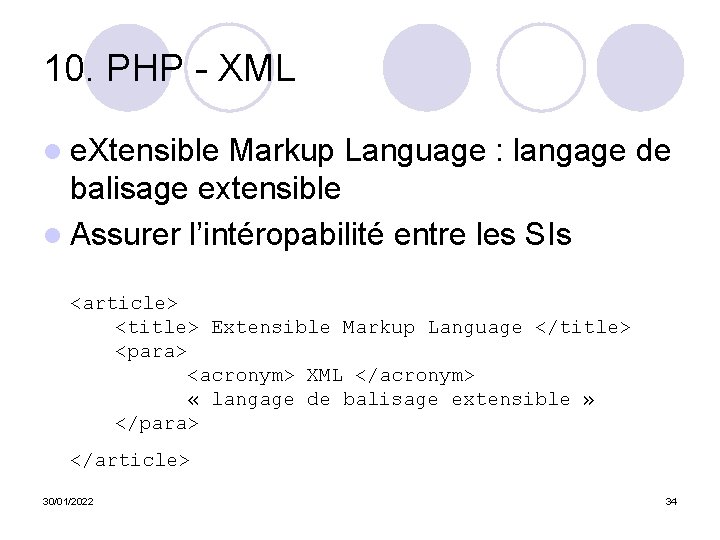 10. PHP - XML

eXtensible Markup Language : langage de balisage extensible

Assurer l'intéropabilité entre les SIs

<article>
    <title> Extensible Markup Language </title>
    <para>
        <acronym> XML </acronym>
        « langage de balisage extensible »
    </para>
</article>

30/01/2022

34